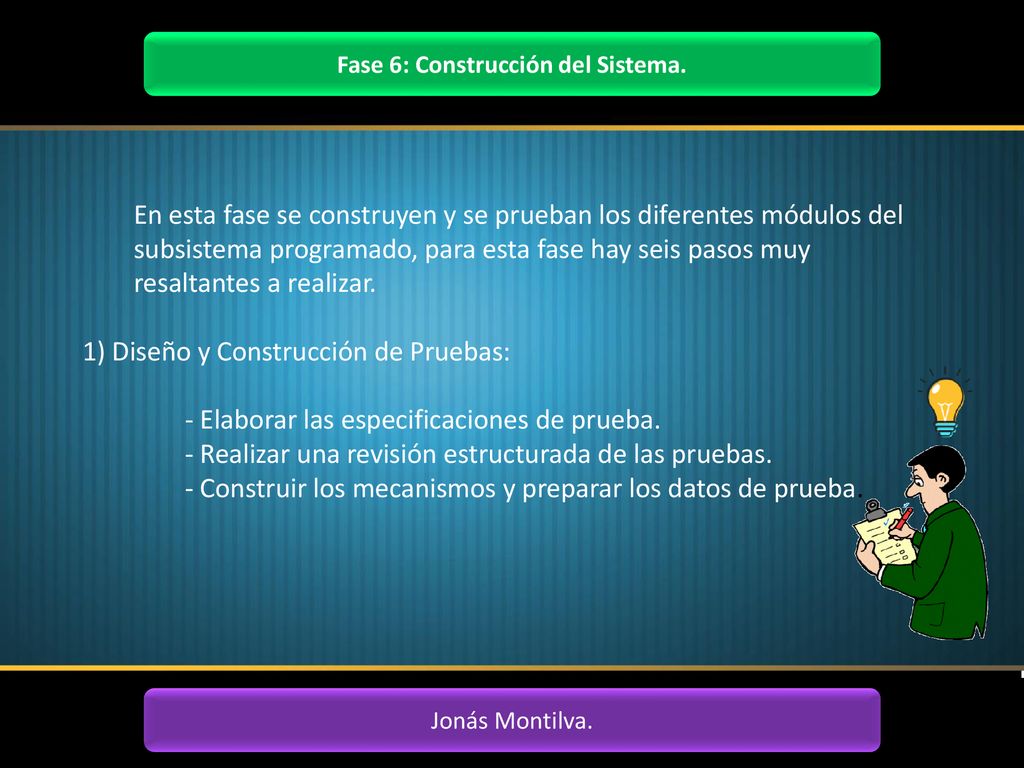 Fase 6: Construcción del Sistema.

En esta fase se construyen y se prueban los diferentes módulos del subsistema programado, para esta fase hay seis pasos muy resaltantes a realizar.

1) Diseño y Construcción de Pruebas:

- Elaborar las especificaciones de prueba.
- Realizar una revisión estructurada de las pruebas.
- Construir los mecanismos y preparar los datos de prueba.

Jonás Montilva.